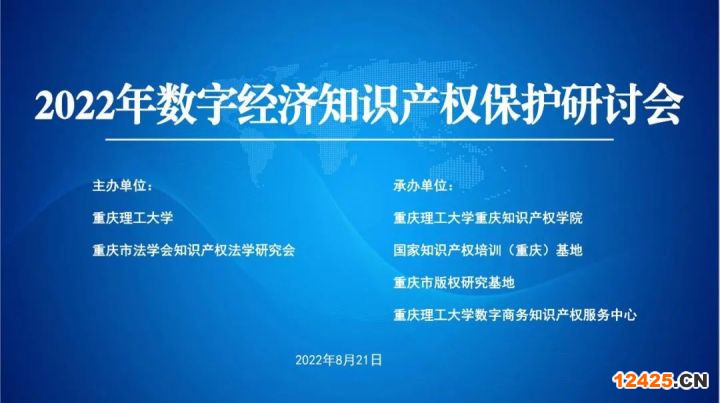 2022年数字经济知识产权保护研讨会

主办单位：

重庆理工大学

重庆市法学会知识产权法学研究会

承办单位：

重庆理工大学重庆知识产权学院

国家知识产权培训（重庆）基地

重庆市版权研究基地

重庆理工大学数字商务知识产权服务中心

2022年8月21日

12425.CN